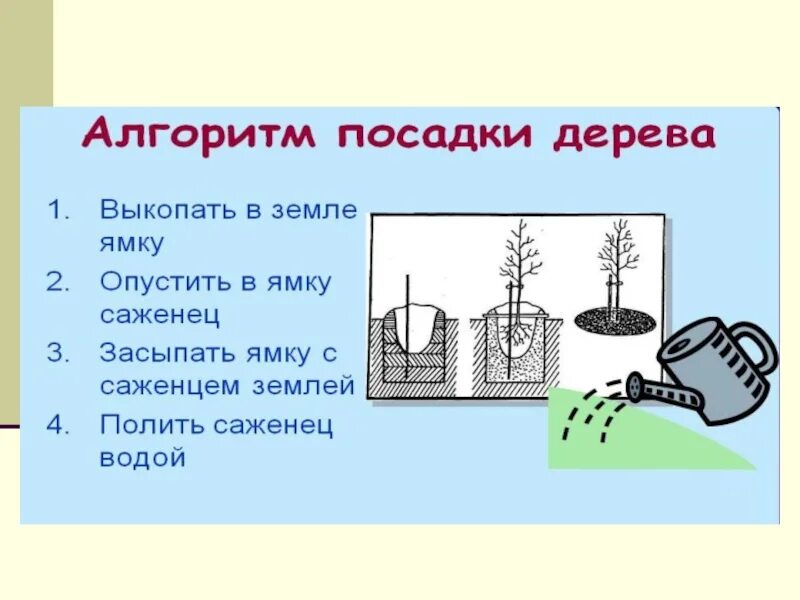 Алгоритм посадки дерева

1. Выкопать в земле ямку
2. Опустить в ямку саженец
3. Засыпать ямку с саженцем землей
4. Полить саженец водой